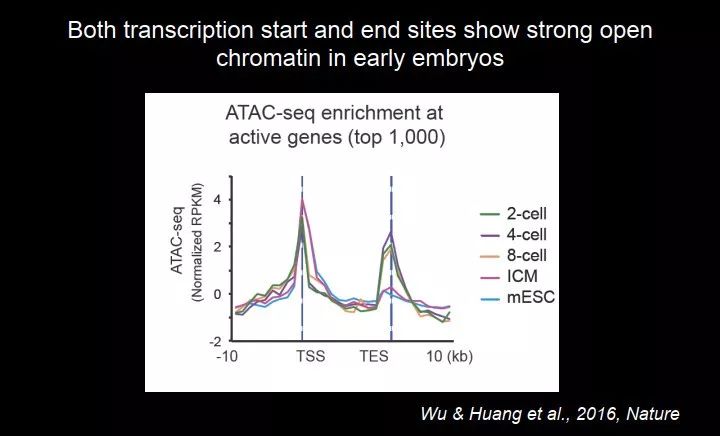 Both transcription start and end sites show strong open chromatin in early embryos

ATAC-seq enrichment at active genes (top 1,000)

ATAC-seq (Normalized RPKM)

4
2
0
-2

-10
TSS
TES
10 (kb)

2-cell
4-cell
8-cell
ICM
mESC

Wu & Huang et al., 2016, Nature